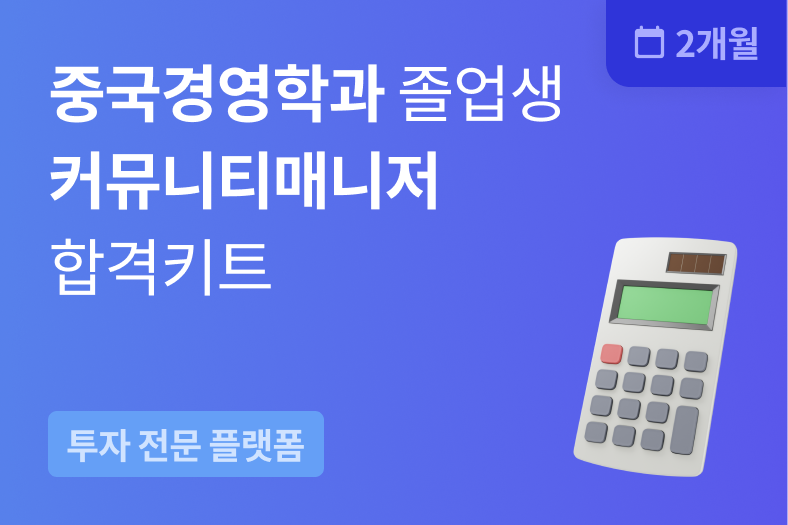 2개월

중국경영학과 졸업생
커뮤니티매니저
합격키트

투자 전문 플랫폼